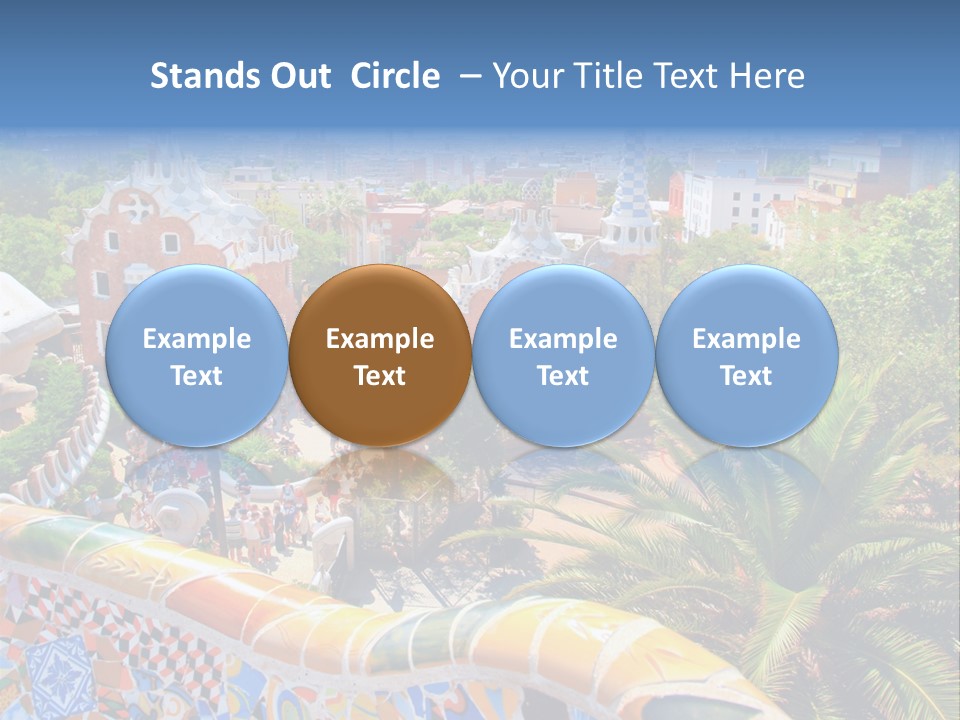 Stands Out Circle – Your Title Text Here

Example Text

Example Text

Example Text

Example Text